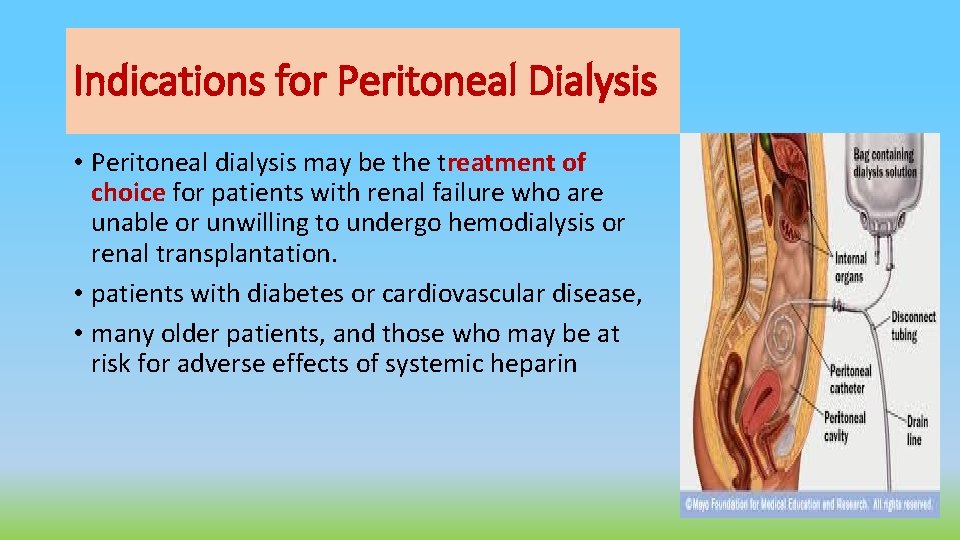 Indications for Peritoneal Dialysis

• Peritoneal dialysis may be the treatment of choice for patients with renal failure who are unable or unwilling to undergo hemodialysis or renal transplantation.
• patients with diabetes or cardiovascular disease,
• many older patients, and those who may be at risk for adverse effects of systemic heparin

Bag containing dialysis solution

Internal organs

Disconnect tubing

Peritoneal catheter

Peritoneal cavity

Drain line

©Mayo Foundation for Medical Education and Research. All rights reserved.